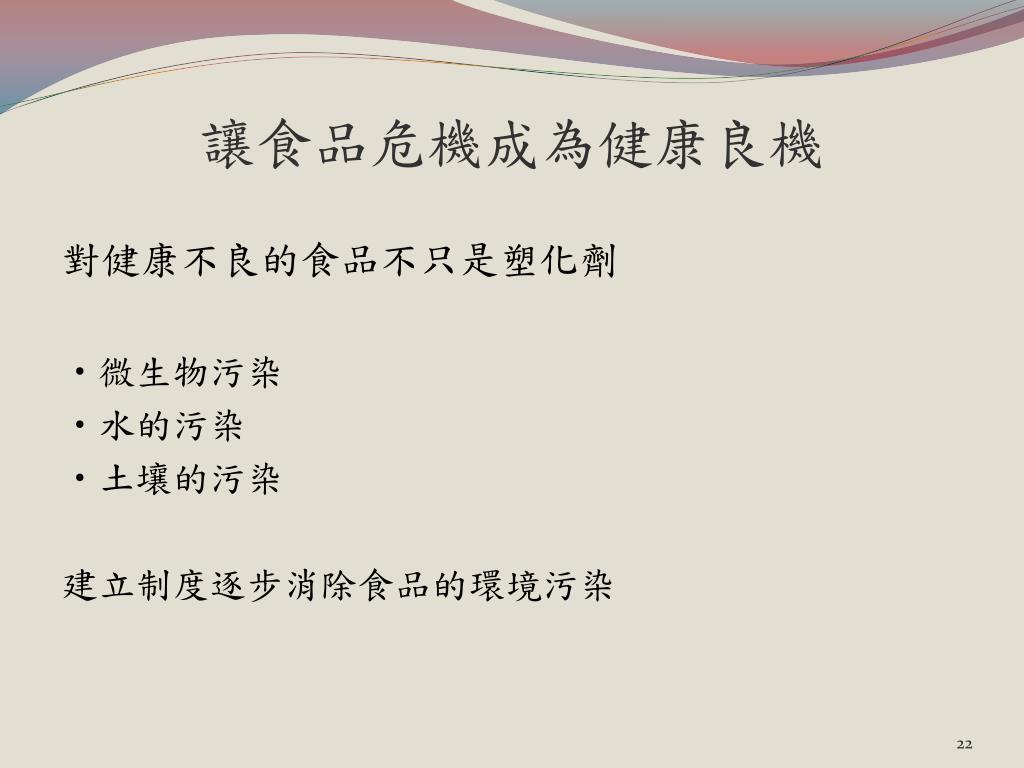 讓食品危機成為健康良機

對健康不良的食品不只是塑化劑

• 微生物污染
• 水的污染
• 土壤的污染

建立制度逐步消除食品的環境污染

22